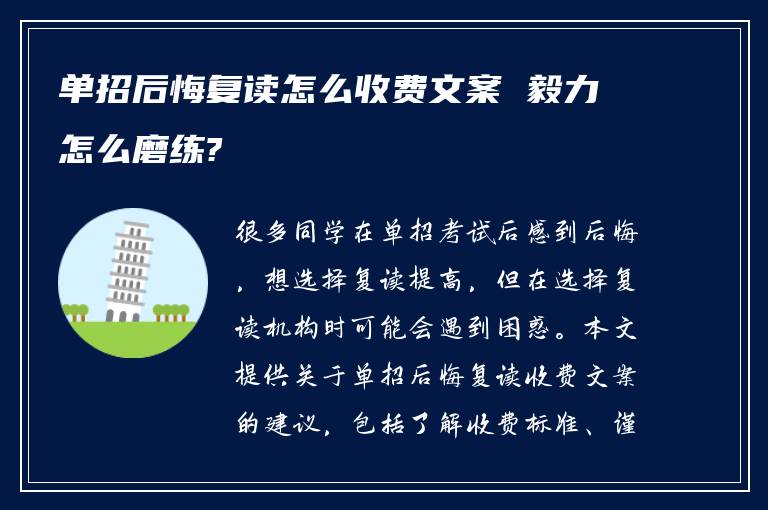 单招后悔复读怎么收费文案 毅力怎么磨练?

很多同学在单招考试后感到后悔，想选择复读提高，但在选择复读机构时可能会遇到困惑。本文提供关于单招后悔复读收费文案的建议，包括了解收费标准、谨